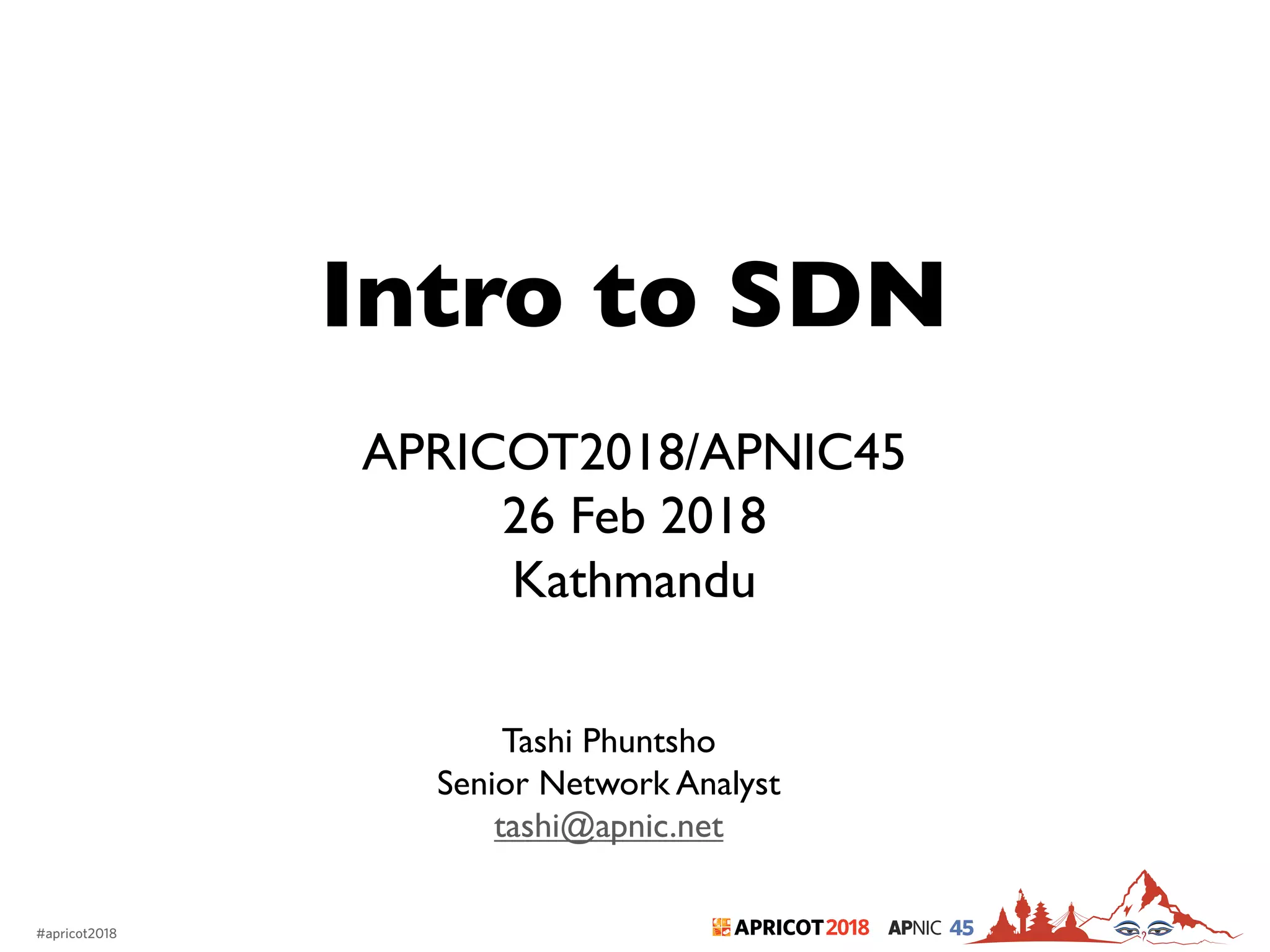 Intro to SDN

APRICOT2018/APNIC45
26 Feb 2018
Kathmandu

Tashi Phuntsho
Senior Network Analyst
tashi@apnic.net

#apricot2018

APRICOT 2018 APNIC 45